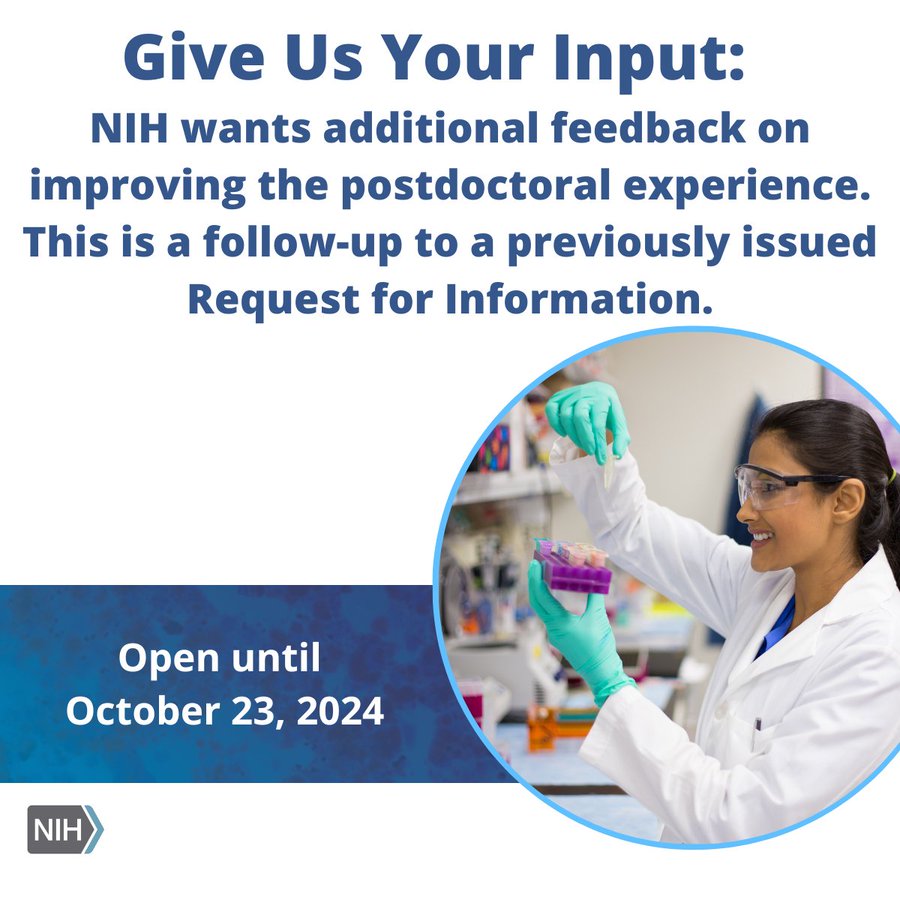 Give Us Your Input:

NIH wants additional feedback on improving the postdoctoral experience. This is a follow-up to a previously issued Request for Information.

Open until
October 23, 2024

NIH